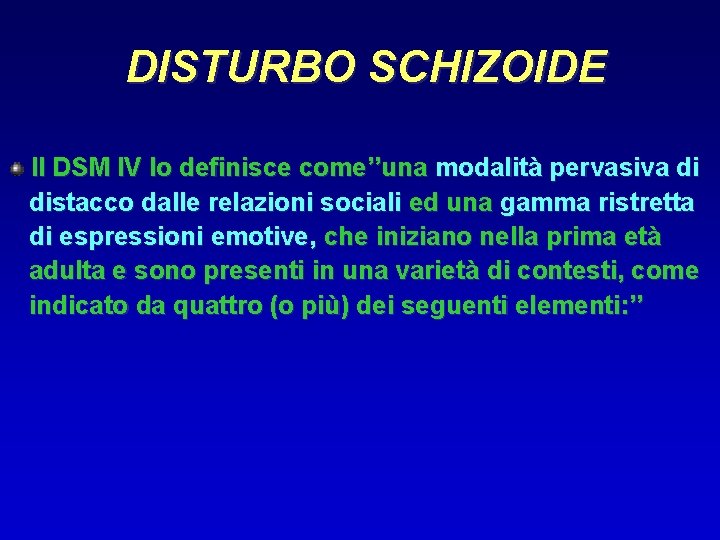 DISTURBO SCHIZOIDE

Il DSM IV lo definisce come”una modalità pervasiva di distacco dalle relazioni sociali ed una gamma ristretta di espressioni emotive, che iniziano nella prima età adulta e sono presenti in una varietà di contesti, come indicato da quattro (o più) dei seguenti elementi:”